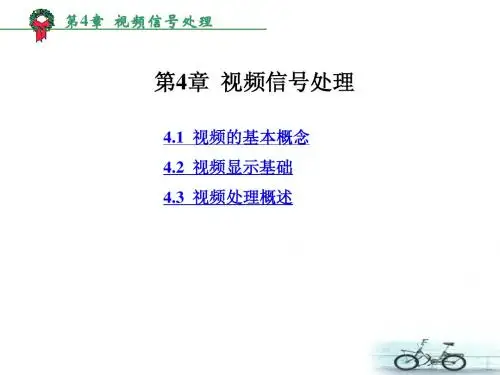 第4章 视频信号处理

第4章 视频信号处理

4.1 视频的基本概念

4.2 视频显示基础

4.3 视频处理概述